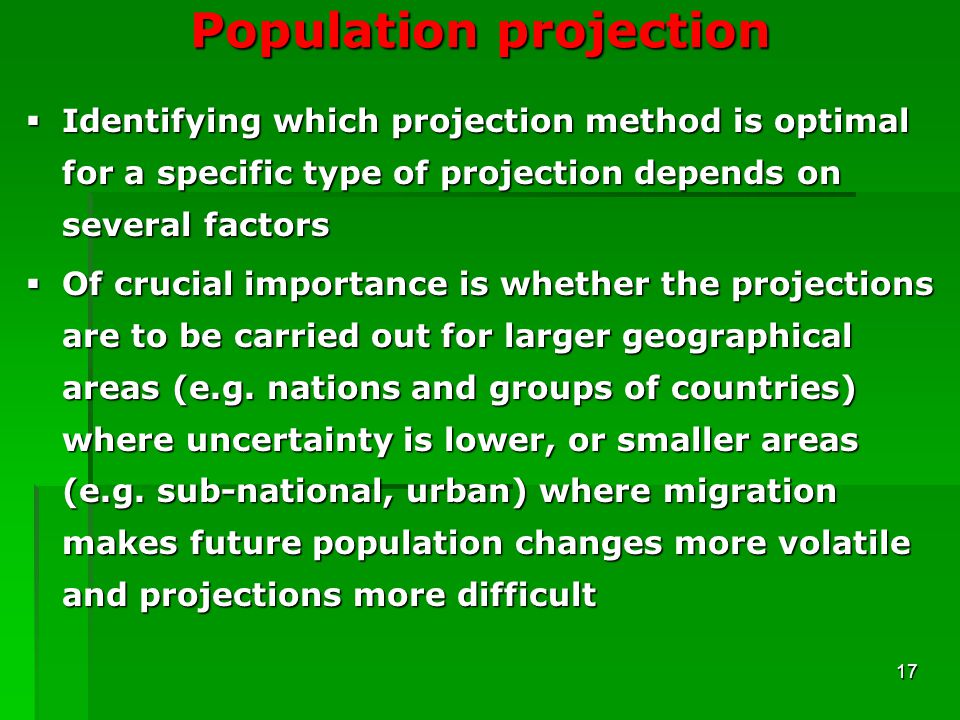 Population projection

▪ Identifying which projection method is optimal for a specific type of projection depends on several factors

▪ Of crucial importance is whether the projections are to be carried out for larger geographical areas (e.g. nations and groups of countries) where uncertainty is lower, or smaller areas (e.g. sub-national, urban) where migration makes future population changes more volatile and projections more difficult

17